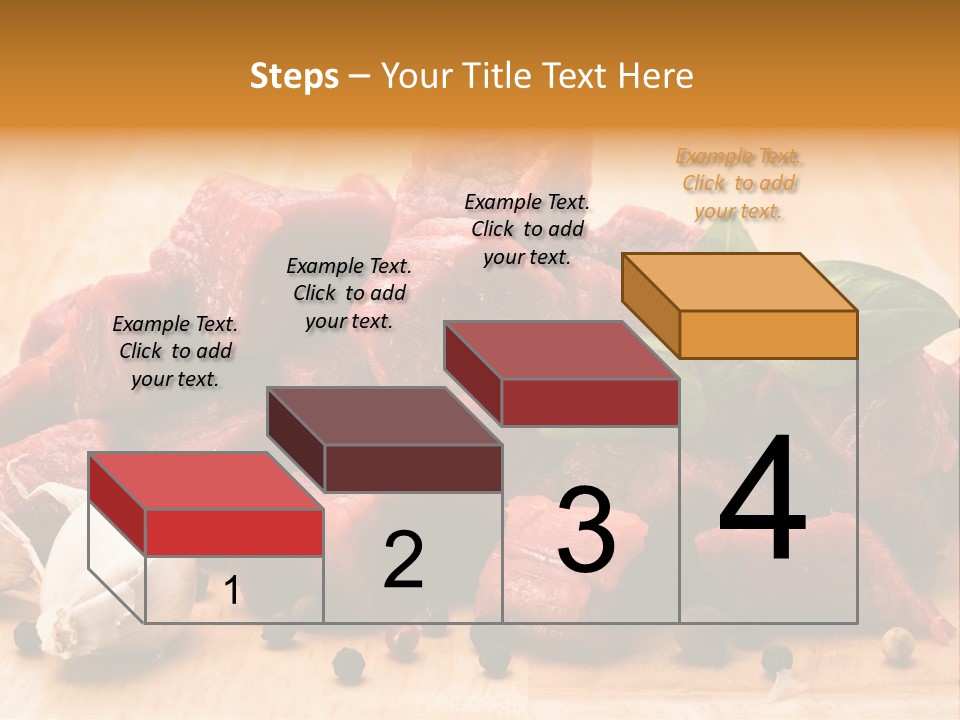 Steps – Your Title Text Here

Example Text. Click to add your text.

Example Text. Click to add your text.

Example Text. Click to add your text.

Example Text. Click to add your text.

1

2

3

4